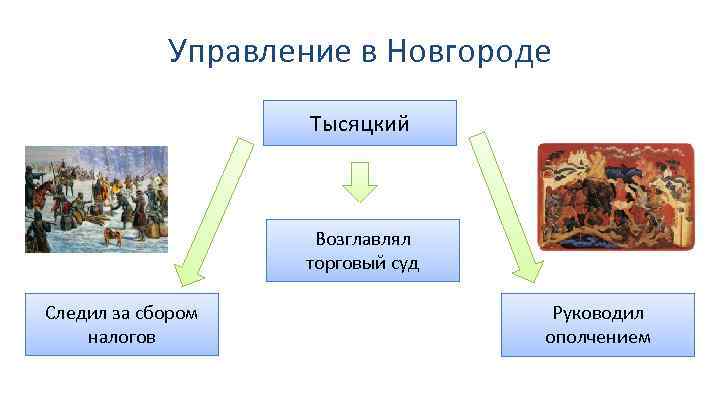 Управление в Новгороде

Тысяцкий

Возглавлял торговый суд

Следил за сбором налогов

Руководил ополчением